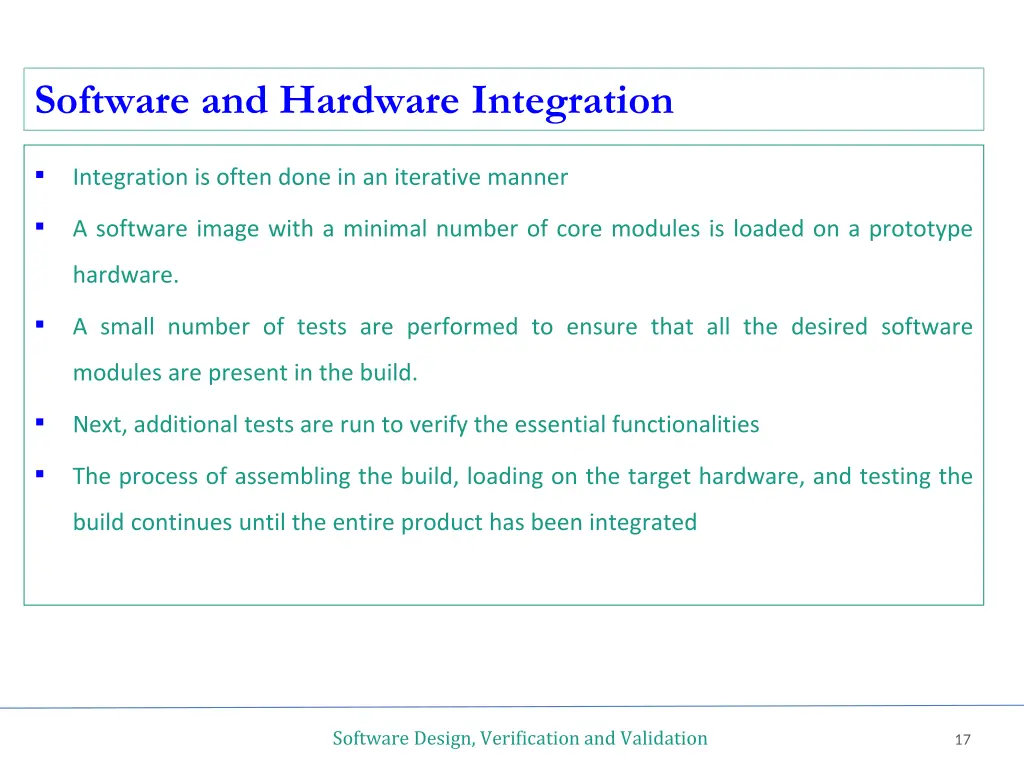 Software and Hardware Integration

▪ Integration is often done in an iterative manner

▪ A software image with a minimal number of core modules is loaded on a prototype hardware.

▪ A small number of tests are performed to ensure that all the desired software modules are present in the build.

▪ Next, additional tests are run to verify the essential functionalities

▪ The process of assembling the build, loading on the target hardware, and testing the build continues until the entire product has been integrated

Software Design, Verification and Validation

17